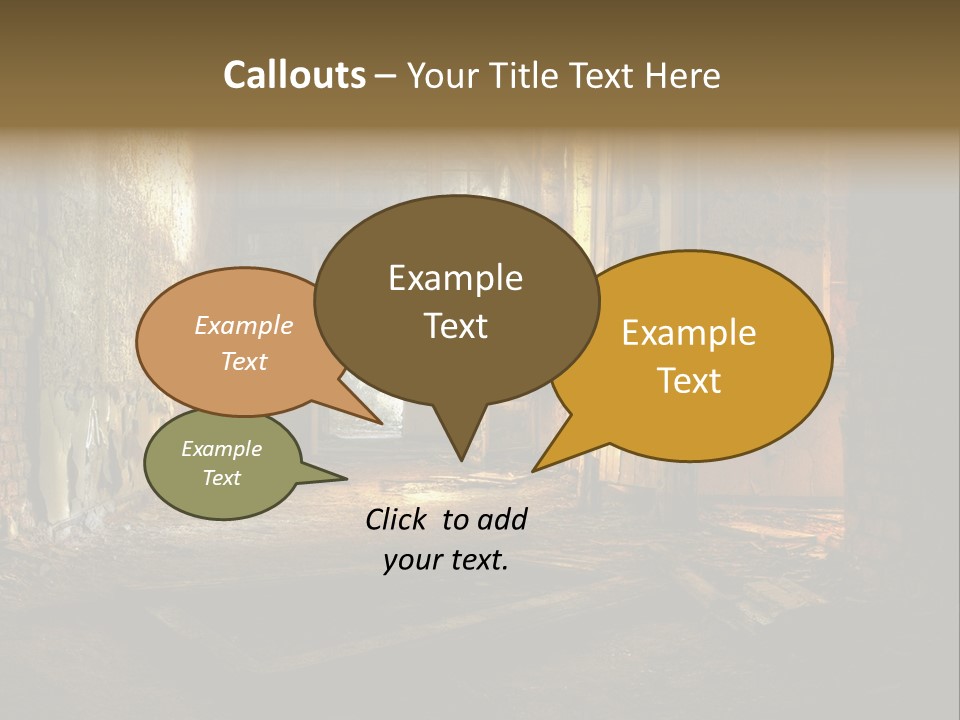 Callouts – Your Title Text Here

Example Text

Example Text

Example Text

Example Text

Click to add your text.